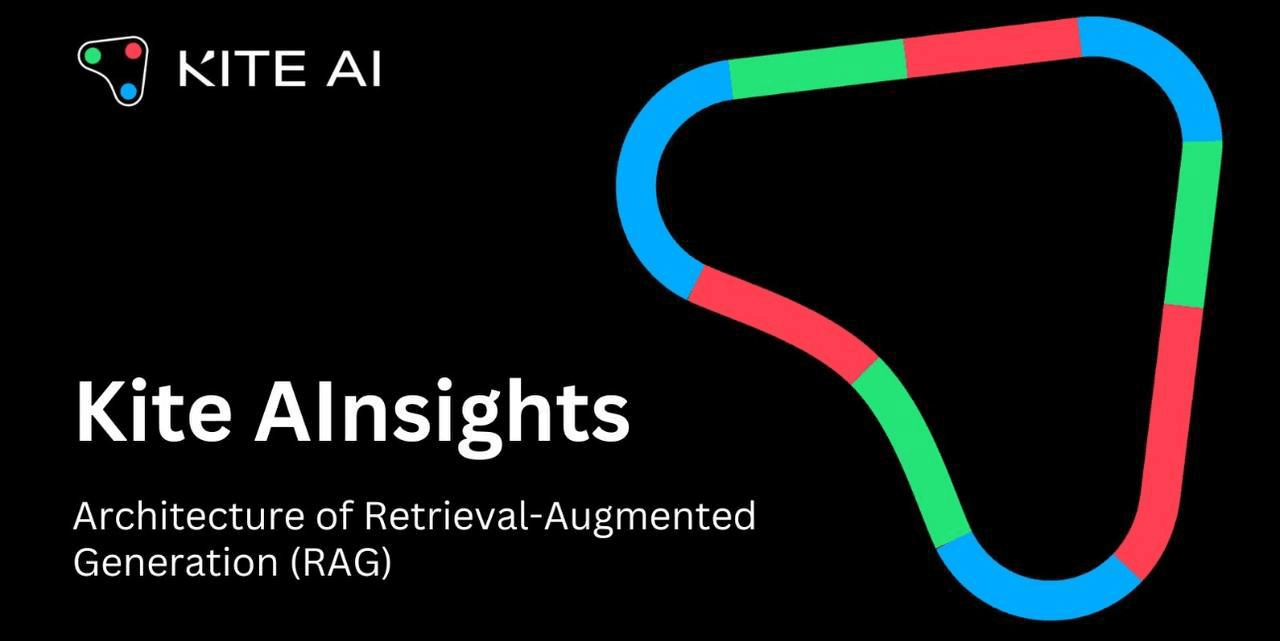 KITE AI

Kite AInsights

Architecture of Retrieval-Augmented Generation (RAG)